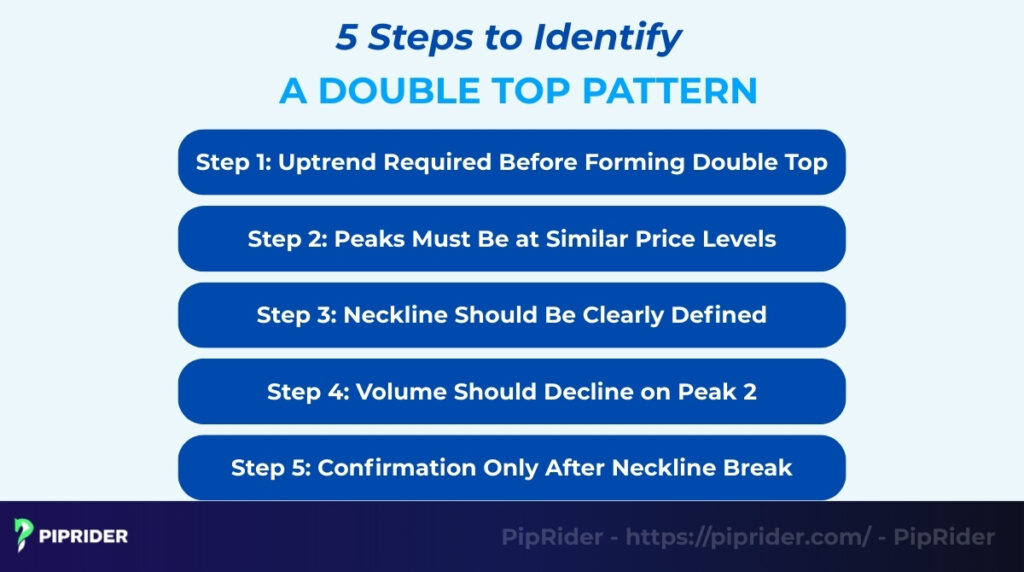 5 Steps to Identify
A DOUBLE TOP PATTERN

Step 1: Uptrend Required Before Forming Double Top

Step 2: Peaks Must Be at Similar Price Levels

Step 3: Neckline Should Be Clearly Defined

Step 4: Volume Should Decline on Peak 2

Step 5: Confirmation Only After Neckline Break

PIPRIDER

PipRider - https://piprider.com/ - PipRider